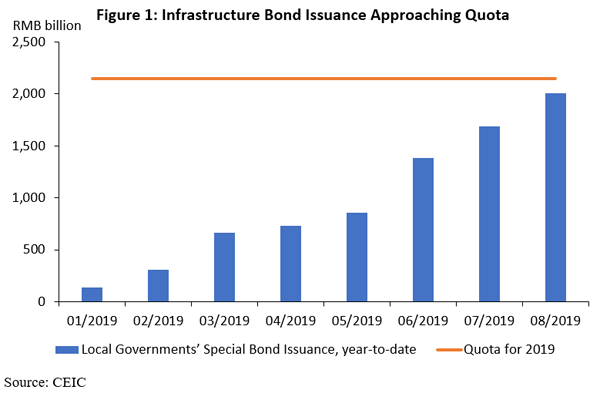 Figure 1: Infrastructure Bond Issuance Approaching Quota

RMB billion

2,500
2,000
1,500
1,000
500
0

01/2019 02/2019 03/2019 04/2019 05/2019 06/2019 07/2019 08/2019

Local Governments' Special Bond Issuance, year-to-date
Quota for 2019

Source: CEIC